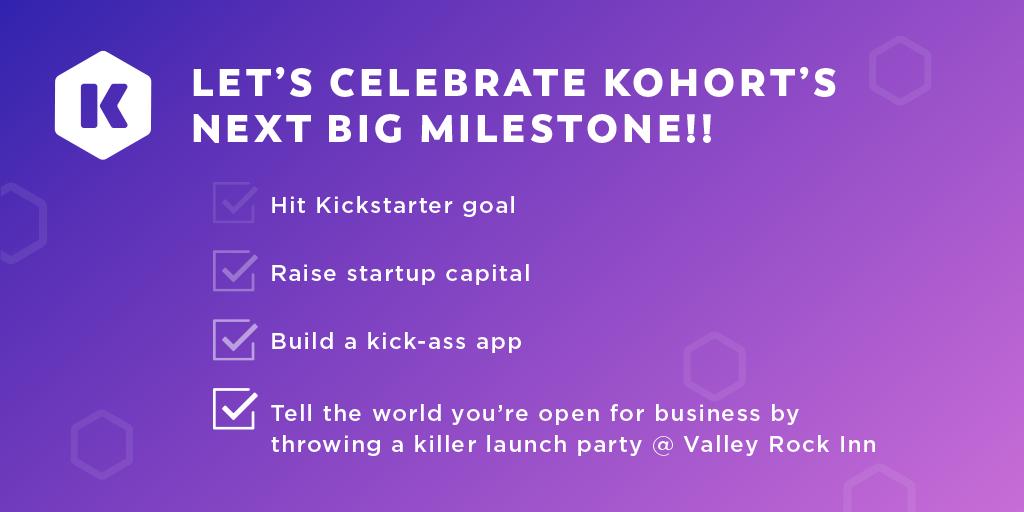 K

LET'S CELEBRATE KOHORT'S NEXT BIG MILESTONE!!

Hit Kickstarter goal

Raise startup capital

Build a kick-ass app

Tell the world you're open for business by throwing a killer launch party @ Valley Rock Inn